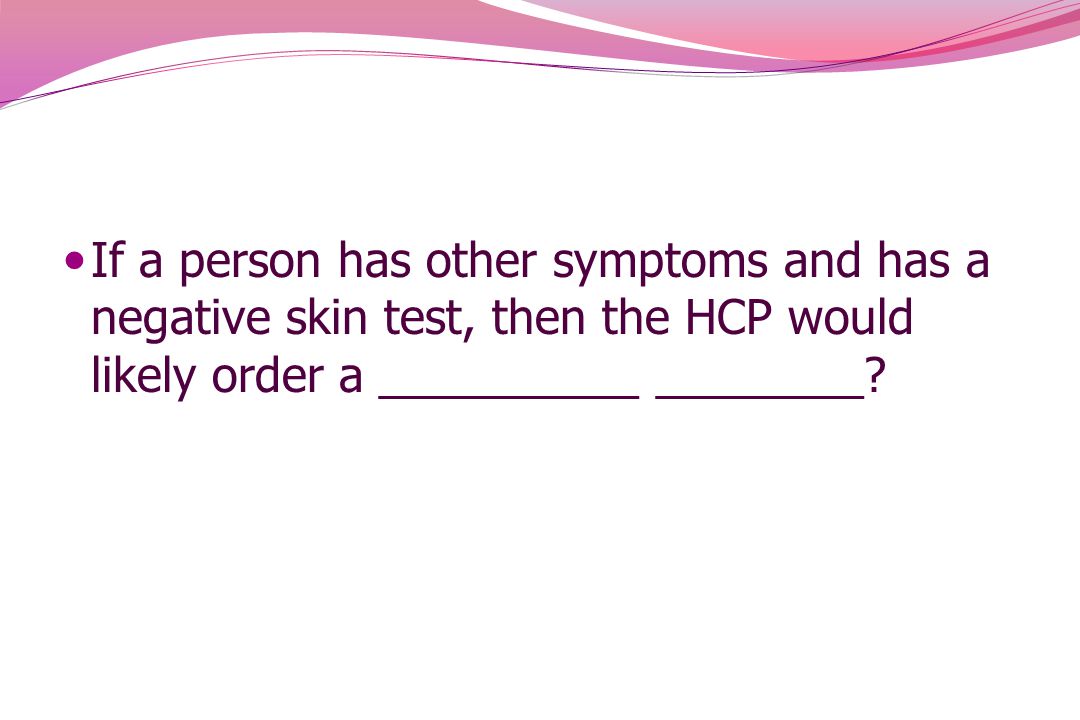 • If a person has other symptoms and has a negative skin test, then the HCP would likely order a __________ ________?